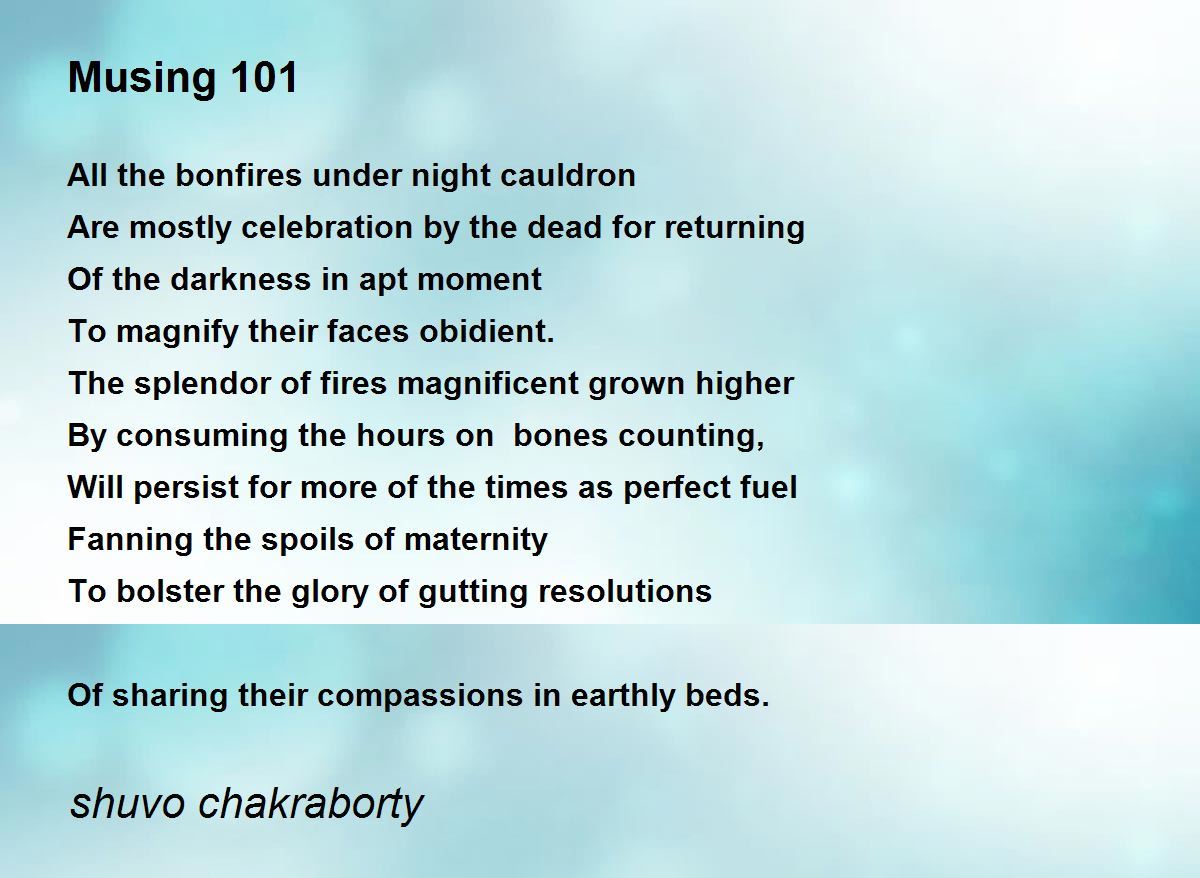 Musing 101

All the bonfires under night cauldron
Are mostly celebration by the dead for returning
Of the darkness in apt moment
To magnify their faces obidient.
The splendor of fires magnificent grown higher
By consuming the hours on bones counting,
Will persist for more of the times as perfect fuel
Fanning the spoils of maternity
To bolster the glory of gutting resolutions

Of sharing their compassions in earthly beds.

shuvo chakraborty